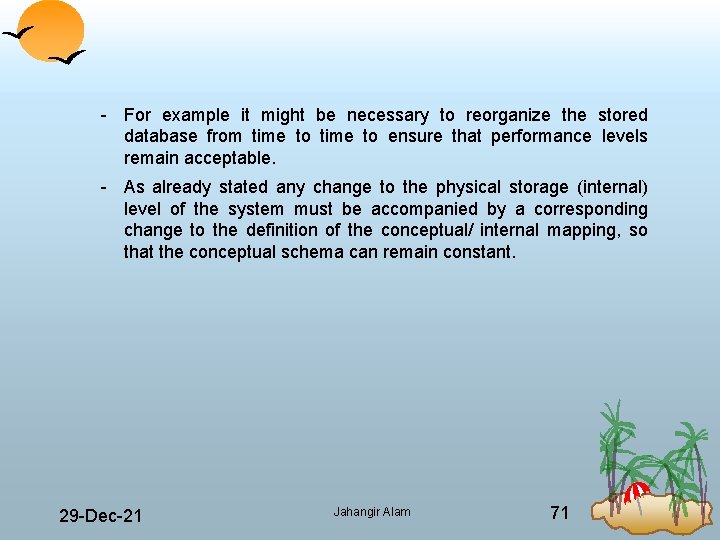 - For example it might be necessary to reorganize the stored database from time to time to ensure that performance levels remain acceptable.

- As already stated any change to the physical storage (internal) level of the system must be accompanied by a corresponding change to the definition of the conceptual/ internal mapping, so that the conceptual schema can remain constant.

29-Dec-21

Jahangir Alam

71